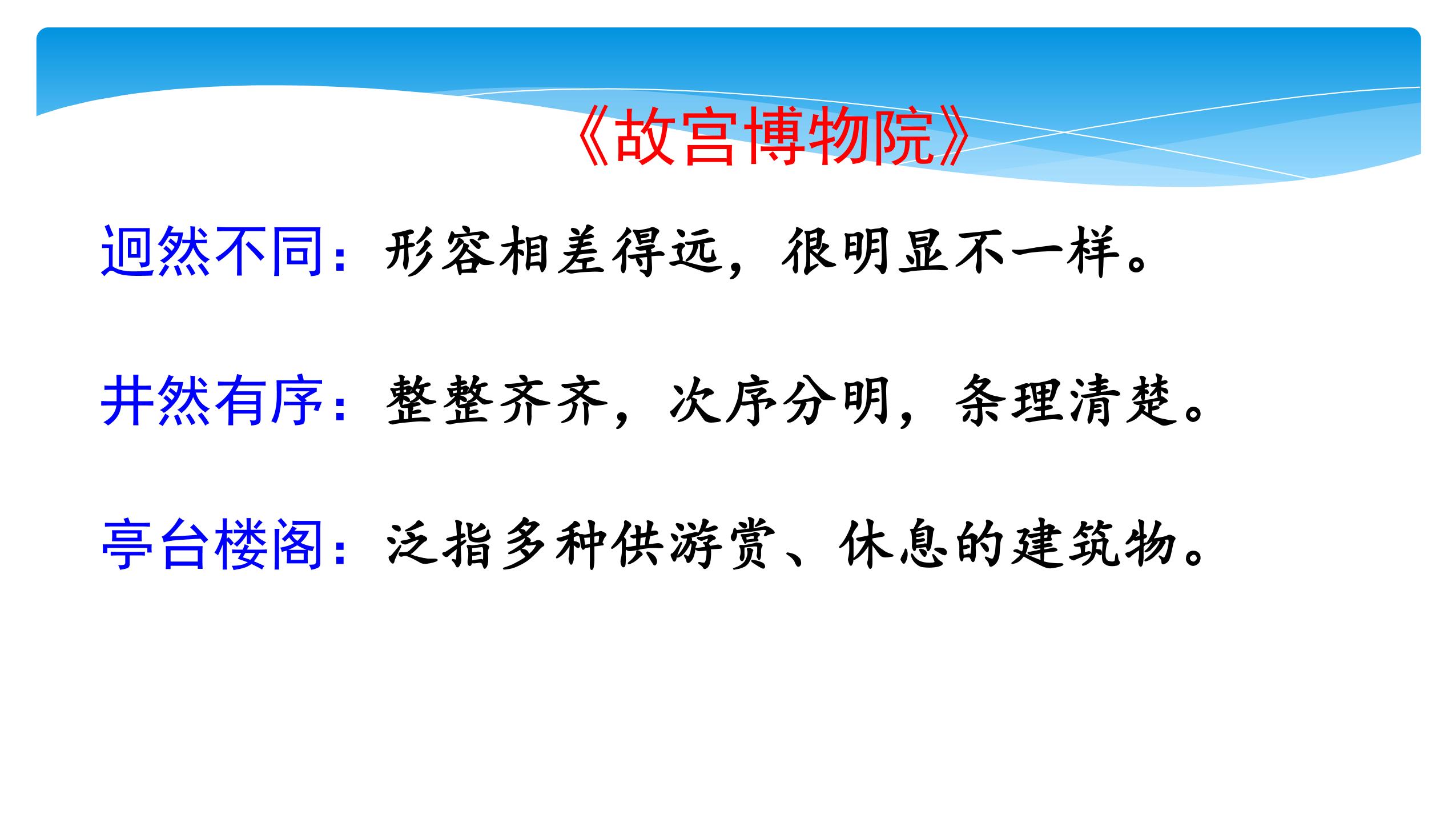 《故宫博物院》

迥然不同：形容相差得远，很明显不一样。

井然有序：整整齐齐，次序分明，条理清楚。

亭台楼阁：泛指多种供游赏、休息的建筑物。